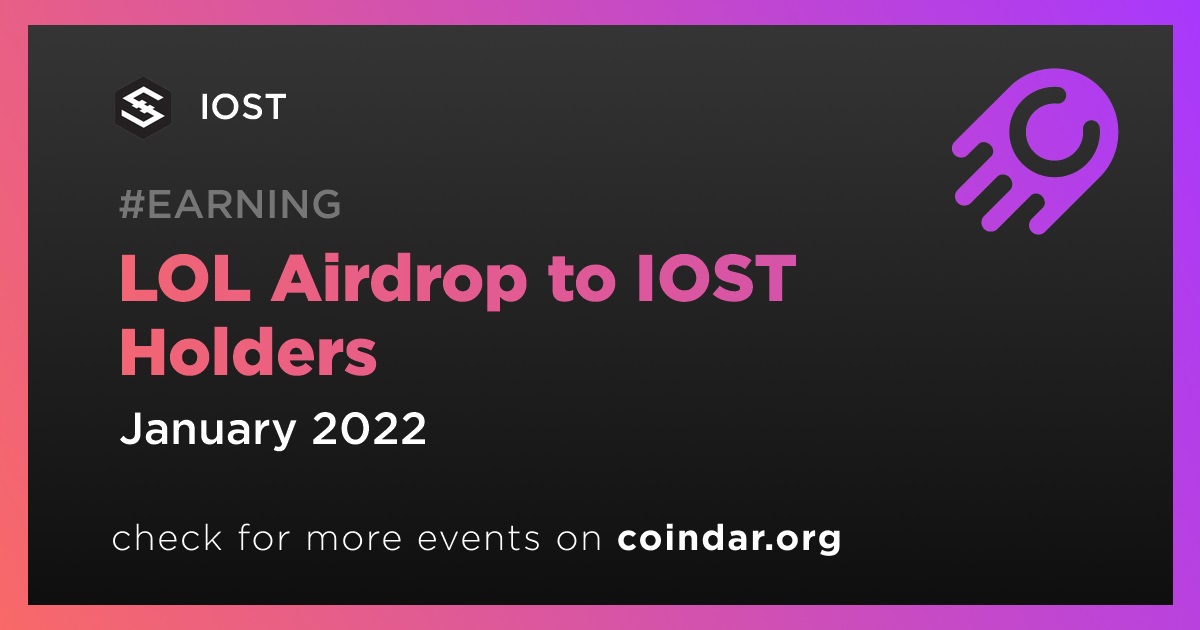 IOST

#EARNING

LOL Airdrop to IOST Holders

January 2022

check for more events on coindar.org